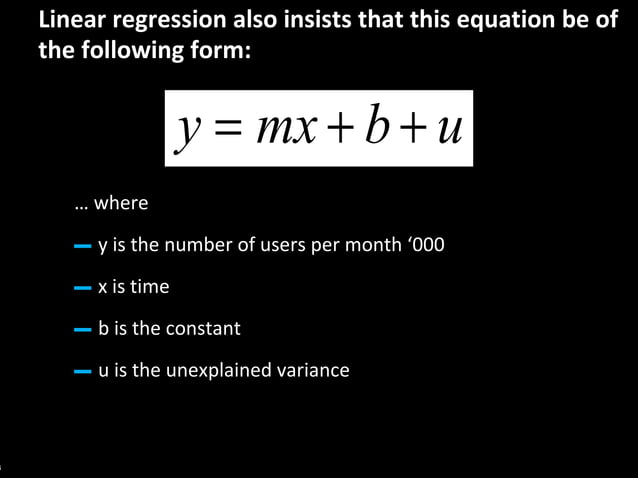 Linear regression also insists that this equation be of the following form:

$y = mx + b + u$

... where

– y is the number of users per month ‘000

– x is time

– b is the constant

– u is the unexplained variance